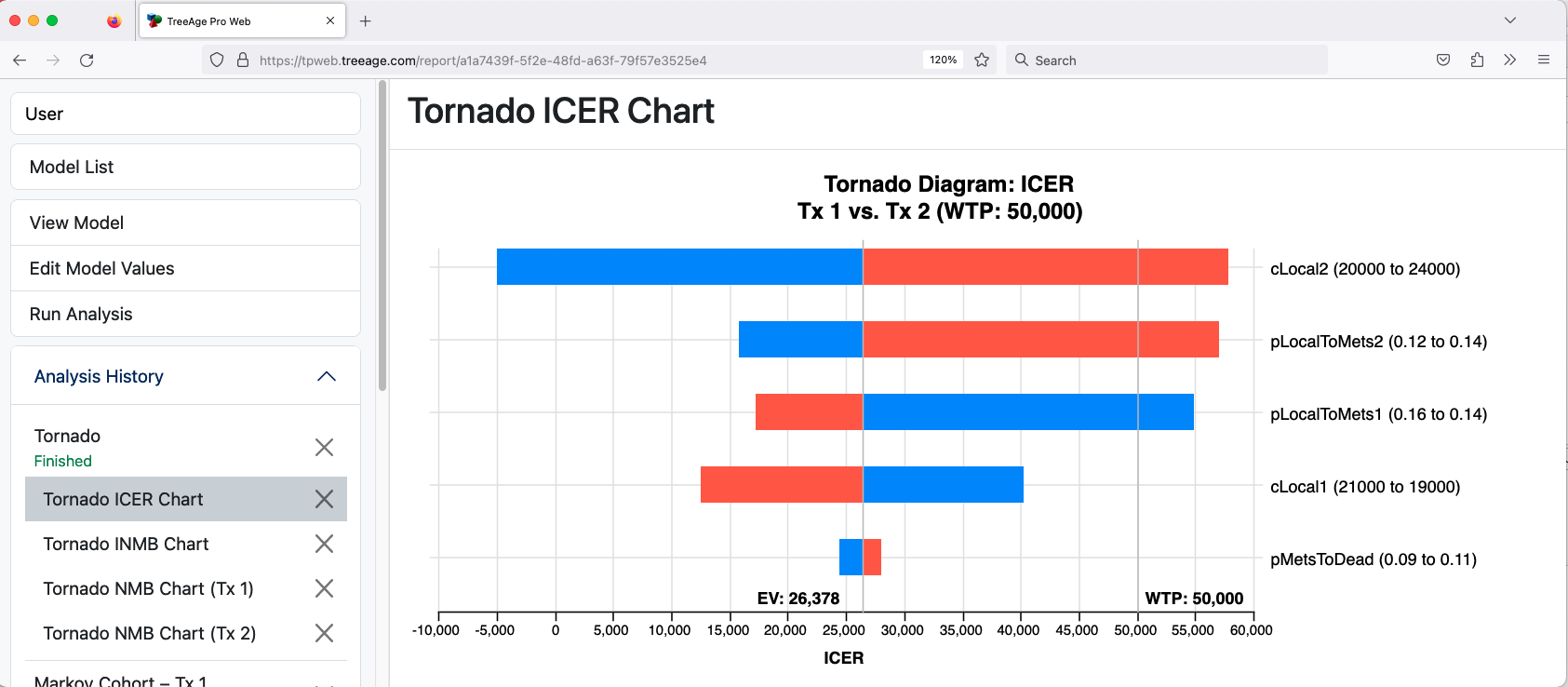 TreeAge Pro Web

https://tpweb.treeage.com/report/a1a7439f-5f2e-48fd-a63f-79f57e3525e4

120%

Search

User

Model List

View Model

Edit Model Values

Run Analysis

Analysis History

Tornado
Finished

Tornado ICER Chart

Tornado INMB Chart

Tornado NMB Chart (Tx 1)

Tornado NMB Chart (Tx 2)

Markov Cohort – Tx 1

Tornado ICER Chart

Tornado Diagram: ICER
Tx 1 vs. Tx 2 (WTP: 50,000)

cLocal2 (20000 to 24000)

pLocalToMets2 (0.12 to 0.14)

pLocalToMets1 (0.16 to 0.14)

cLocal1 (21000 to 19000)

pMetsToDead (0.09 to 0.11)

EV: 26,378

WTP: 50,000

-10,000 -5,000 0 5,000 10,000 15,000 20,000 25,000 30,000 35,000 40,000 45,000 50,000 55,000 60,000

ICER